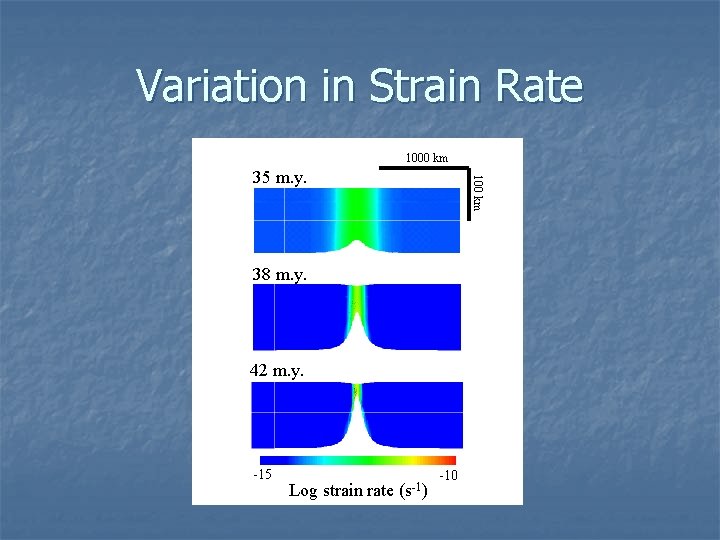 Variation in Strain Rate

1000 km

100 km

35 m.y.

38 m.y.

42 m.y.

-15

-10

Log strain rate ($s^{-1}$)